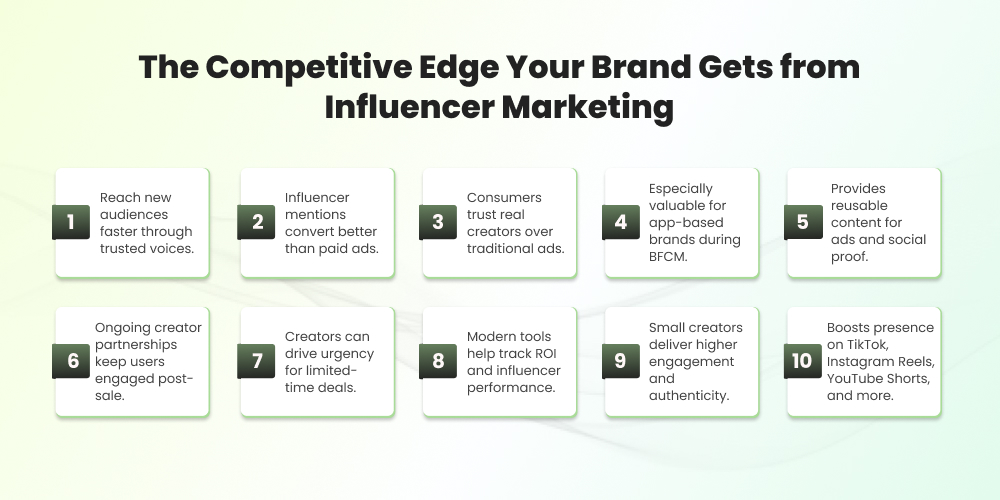 The Competitive Edge Your Brand Gets from Influencer Marketing

1 Reach new audiences faster through trusted voices.

2 Influencer mentions convert better than paid ads.

3 Consumers trust real creators over traditional ads.

4 Especially valuable for app-based brands during BFCM.

5 Provides reusable content for ads and social proof.

6 Ongoing creator partnerships keep users engaged post-sale.

7 Creators can drive urgency for limited-time deals.

8 Modern tools help track ROI and influencer performance.

9 Small creators deliver higher engagement and authenticity.

10 Boosts presence on TikTok, Instagram Reels, YouTube Shorts, and more.